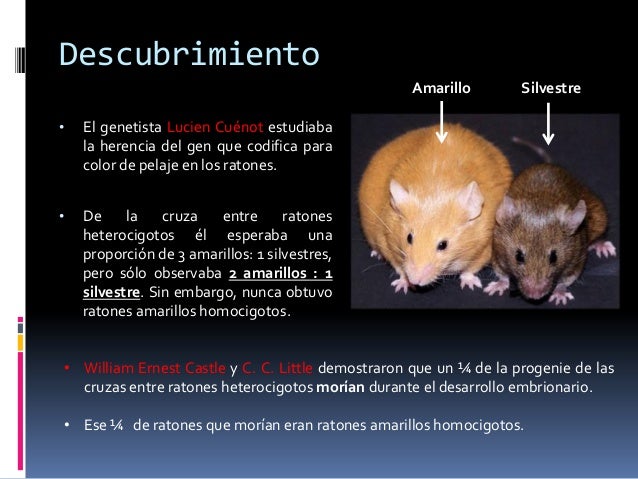 Descubrimiento

Amarillo

Silvestre

• El genetista Lucien Cuénot estudiaba la herencia del gen que codifica para color de pelaje en los ratones.

• De la cruza entre ratones heterocigotos él esperaba una proporción de 3 amarillos: 1 silvestres, pero sólo observaba 2 amarillos : 1 silvestre. Sin embargo, nunca obtuvo ratones amarillos homocigotos.

• William Ernest Castle y C. C. Little demostraron que un ¼ de la progenie de las cruzas entre ratones heterocigotos morían durante el desarrollo embrionario.

• Ese ¼ de ratones que morían eran ratones amarillos homocigotos.